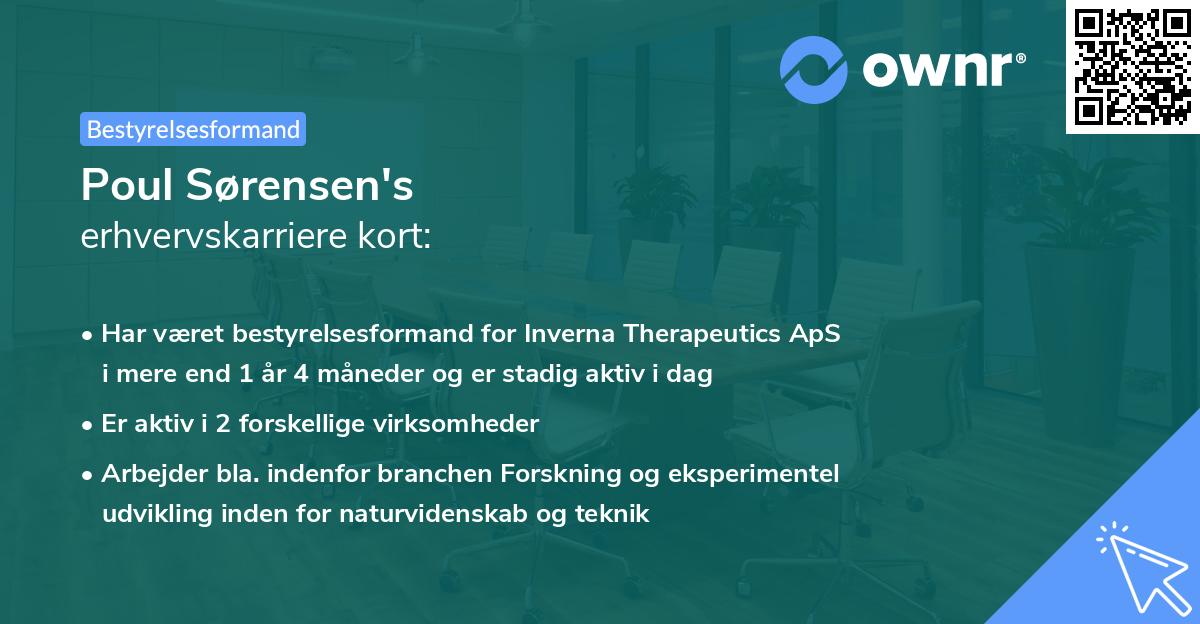 ownr®

Bestyrelsesformand

Poul Sørensen's
erhvervskarriere kort:

• Har været bestyrelsesformand for Inverna Therapeutics ApS i mere end 1 år 4 måneder og er stadig aktiv i dag

• Er aktiv i 2 forskellige virksomheder

• Arbejder bla. indenfor branchen Forskning og eksperimentel udvikling inden for naturvidenskab og teknik